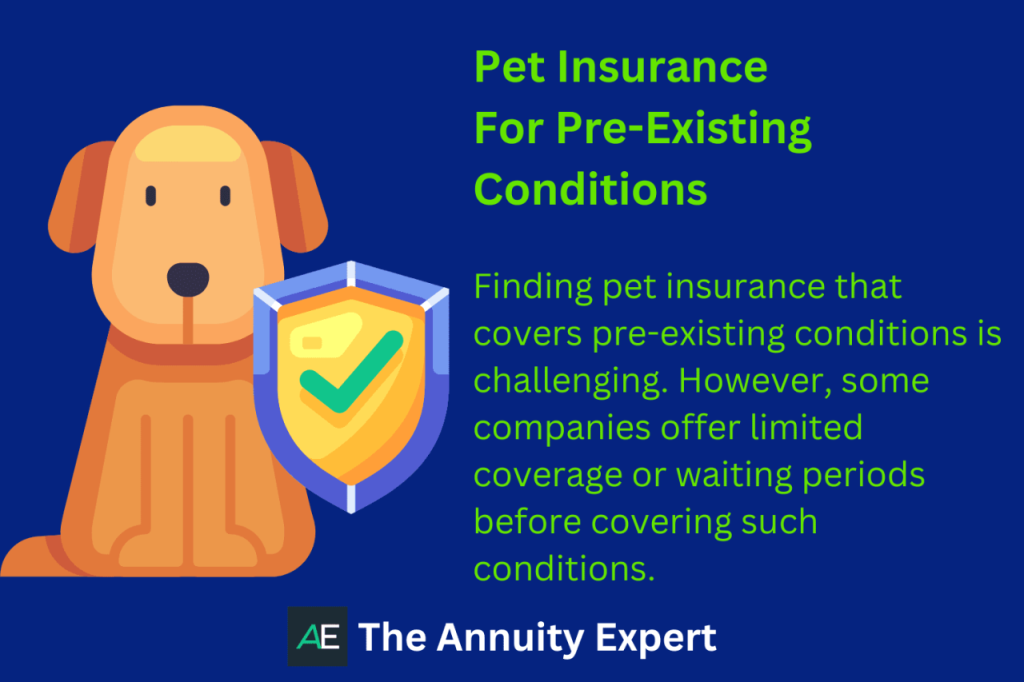 Pet Insurance For Pre-Existing Conditions

Finding pet insurance that covers pre-existing conditions is challenging. However, some companies offer limited coverage or waiting periods before covering such conditions.

AE The Annuity Expert